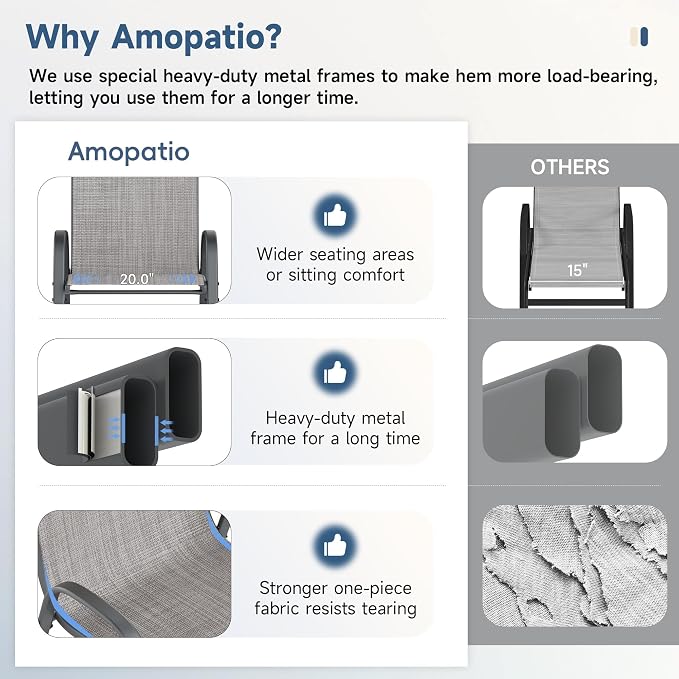 Why Amopatio?

We use special heavy-duty metal frames to make hem more load-bearing, letting you use them for a longer time.

Amopatio

20.0"

Wider seating areas or sitting comfort

Heavy-duty metal frame for a long time

Stronger one-piece fabric resists tearing

OTHERS

15"